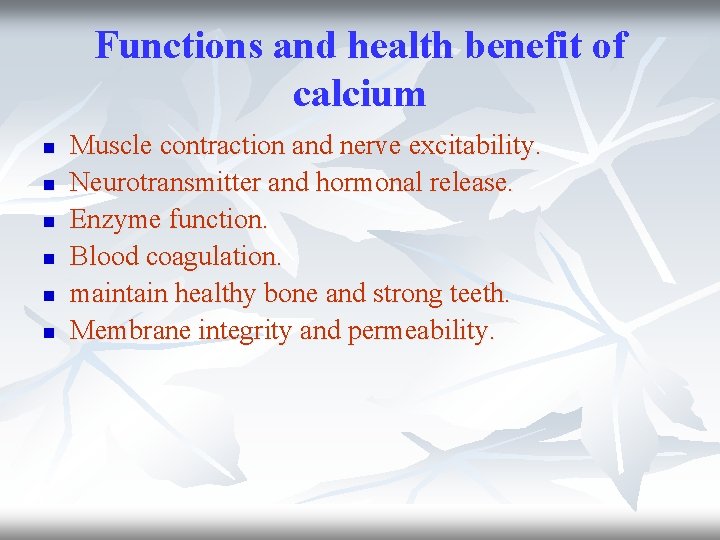 Functions and health benefit of calcium

- Muscle contraction and nerve excitability.
- Neurotransmitter and hormonal release.
- Enzyme function.
- Blood coagulation.
- maintain healthy bone and strong teeth.
- Membrane integrity and permeability.